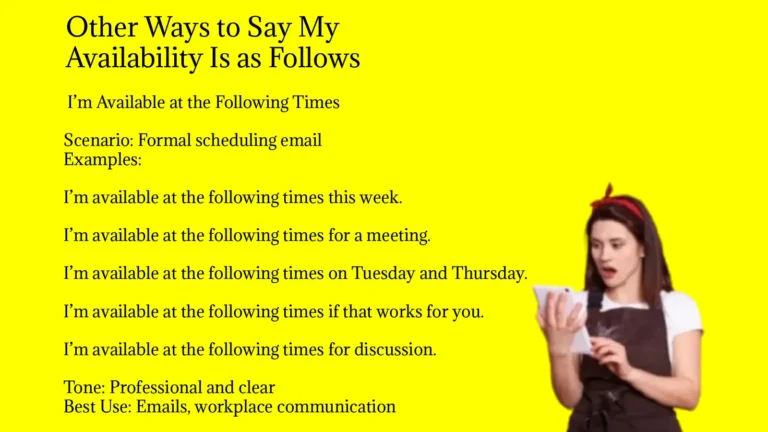 Other Ways to Say My Availability Is as Follows

I'm Available at the Following Times

Scenario: Formal scheduling email
Examples:

I'm available at the following times this week.

I'm available at the following times for a meeting.

I'm available at the following times on Tuesday and Thursday.

I'm available at the following times if that works for you.

I'm available at the following times for discussion.

Tone: Professional and clear
Best Use: Emails, workplace communication